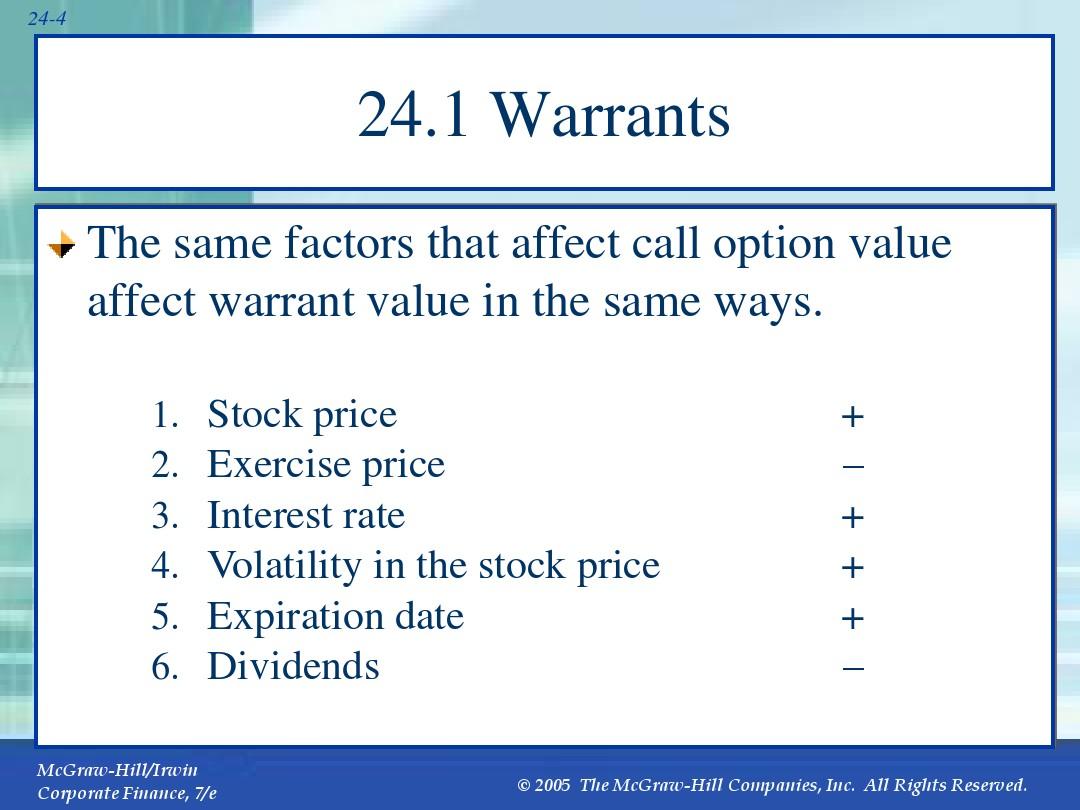 24-4

24.1 Warrants

The same factors that affect call option value affect warrant value in the same ways.

1. Stock price +
2. Exercise price –
3. Interest rate +
4. Volatility in the stock price +
5. Expiration date +
6. Dividends –

McGraw-Hill/Irwin
Corporate Finance, 7/e

© 2005 The McGraw-Hill Companies, Inc. All Rights Reserved.